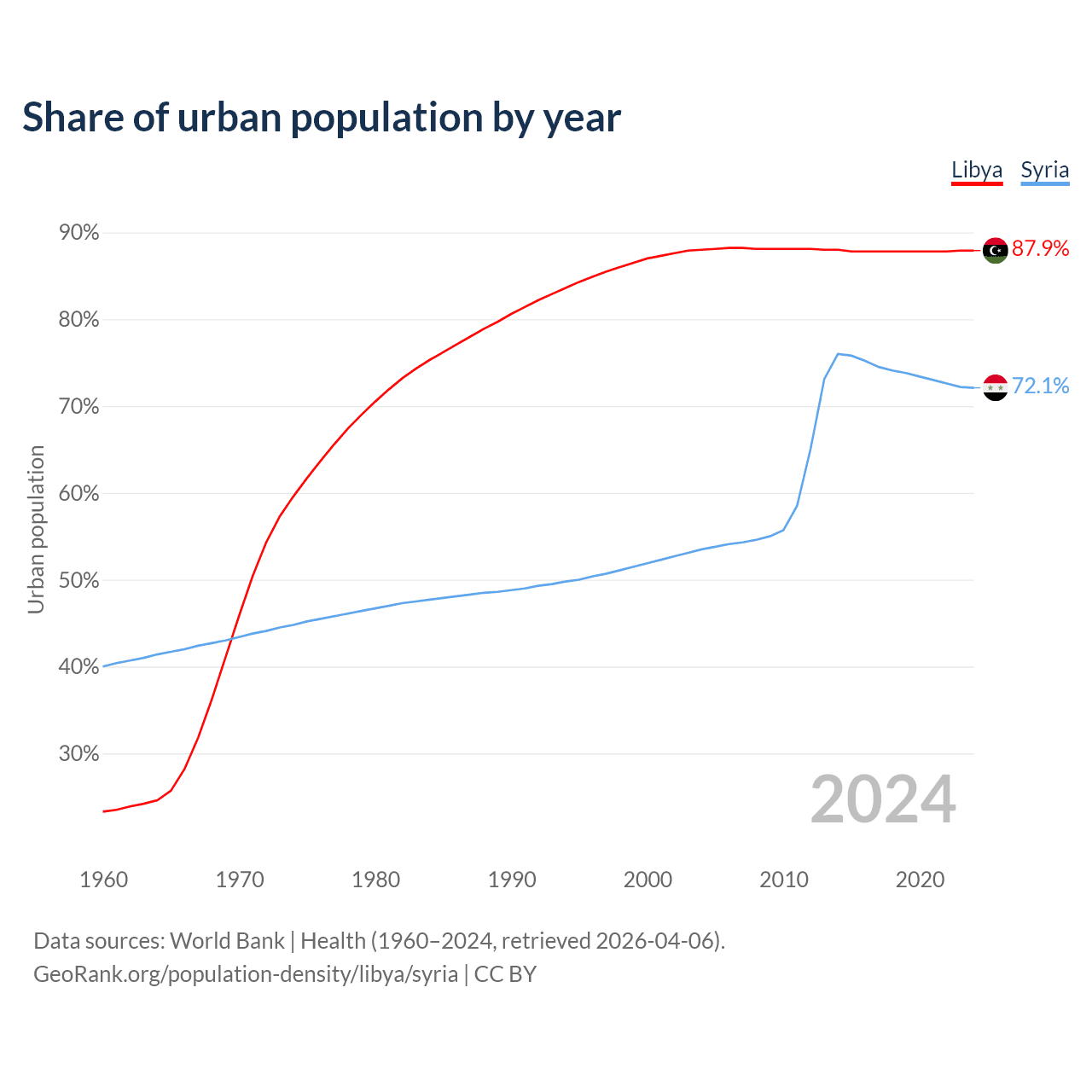 Share of urban population by year

Libya Syria

90%
80%
70%
60%
50%
40%
30%

Urban population

87.9%
72.1%

2024

1960 1970 1980 1990 2000 2010 2020

Data sources: World Bank | Health (1960–2024, retrieved 2026-04-06).
GeoRank.org/population-density/libya/syria | CC BY